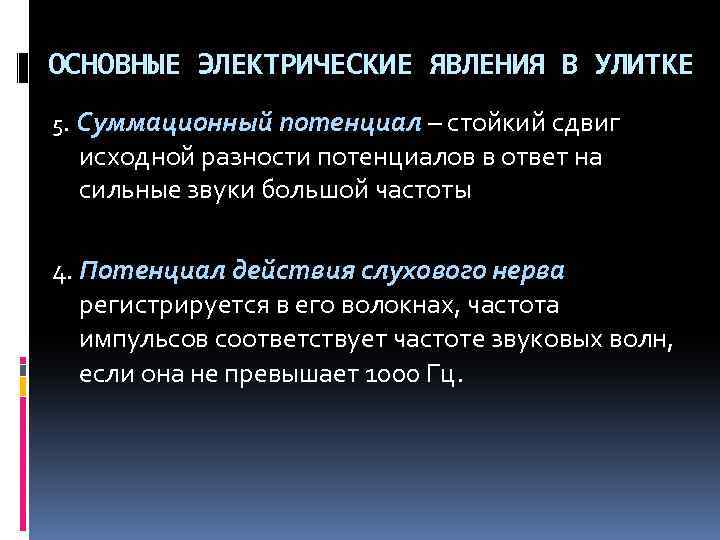 ОСНОВНЫЕ ЭЛЕКТРИЧЕСКИЕ ЯВЛЕНИЯ В УЛИТКЕ

5. Суммационный потенциал – стойкий сдвиг исходной разности потенциалов в ответ на сильные звуки большой частоты

4. Потенциал действия слухового нерва регистрируется в его волокнах, частота импульсов соответствует частоте звуковых волн, если она не превышает 1000 Гц.